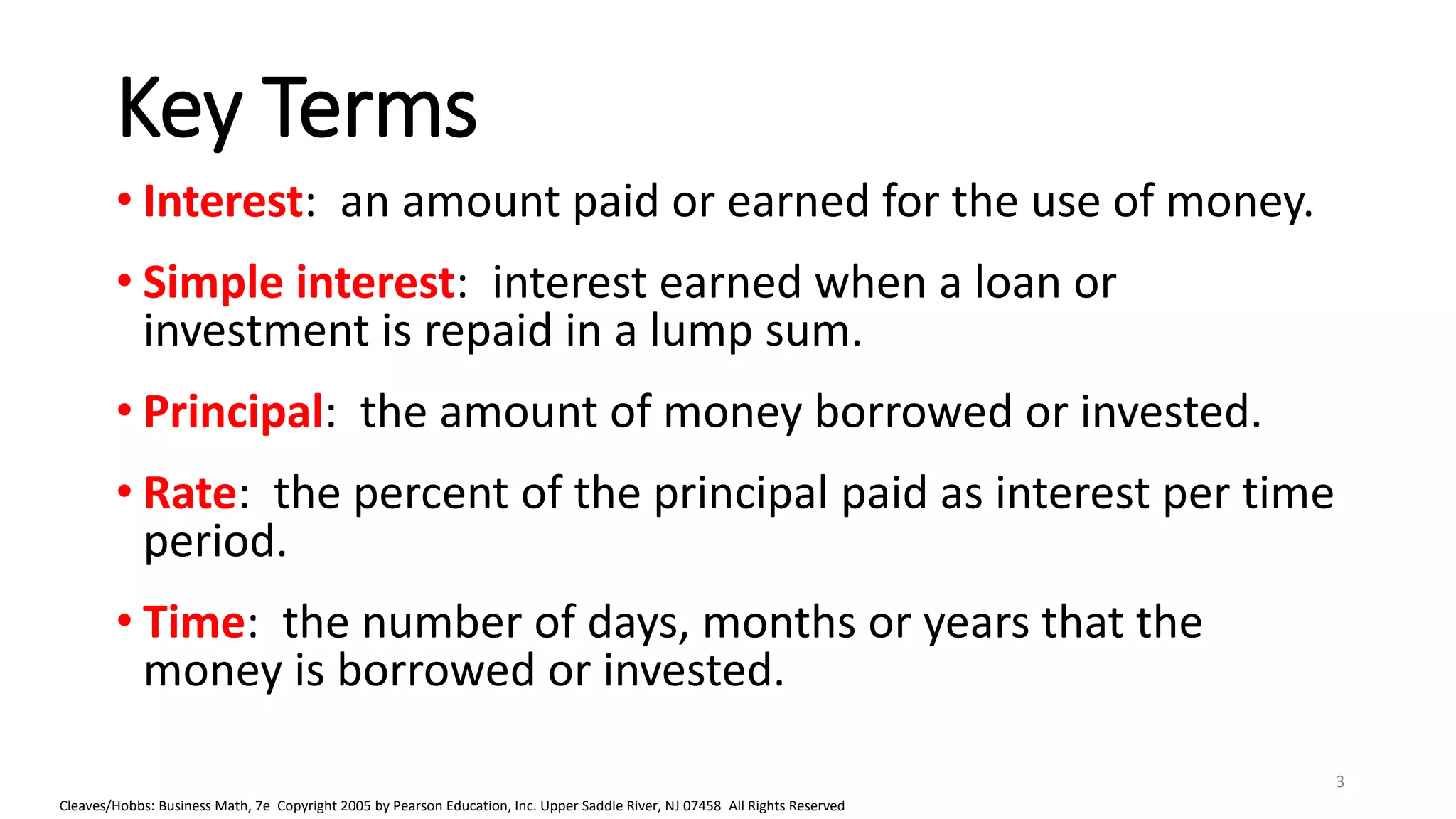 Key Terms

• Interest: an amount paid or earned for the use of money.

• Simple interest: interest earned when a loan or investment is repaid in a lump sum.

• Principal: the amount of money borrowed or invested.

• Rate: the percent of the principal paid as interest per time period.

• Time: the number of days, months or years that the money is borrowed or invested.

3

Cleaves/Hobbs: Business Math, 7e Copyright 2005 by Pearson Education, Inc. Upper Saddle River, NJ 07458 All Rights Reserved